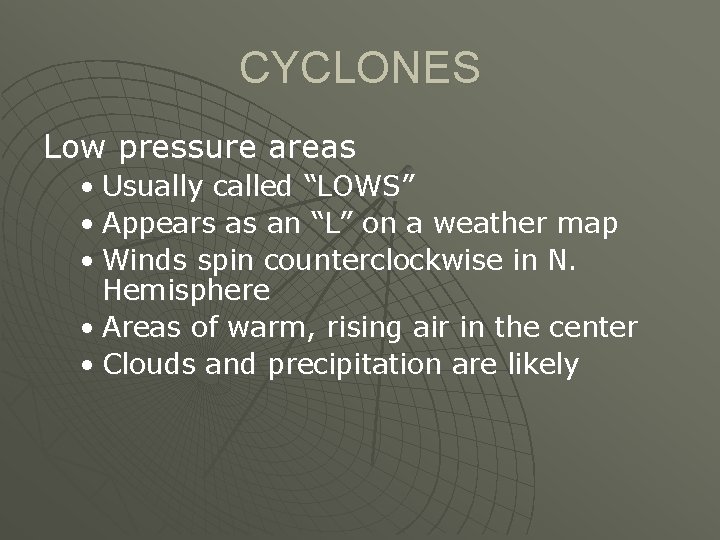 CYCLONES

Low pressure areas
• Usually called “LOWS”
• Appears as an “L” on a weather map
• Winds spin counterclockwise in N. Hemisphere
• Areas of warm, rising air in the center
• Clouds and precipitation are likely